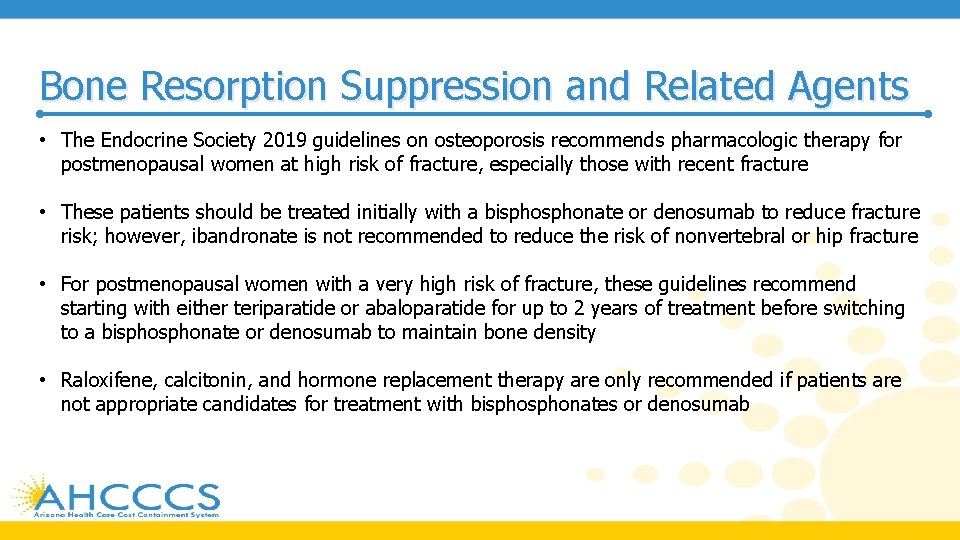 Bone Resorption Suppression and Related Agents

• The Endocrine Society 2019 guidelines on osteoporosis recommends pharmacologic therapy for postmenopausal women at high risk of fracture, especially those with recent fracture

• These patients should be treated initially with a bisphosphonate or denosumab to reduce fracture risk; however, ibandronate is not recommended to reduce the risk of nonvertebral or hip fracture

• For postmenopausal women with a very high risk of fracture, these guidelines recommend starting with either teriparatide or abaloparatide for up to 2 years of treatment before switching to a bisphosphonate or denosumab to maintain bone density

• Raloxifene, calcitonin, and hormone replacement therapy are only recommended if patients are not appropriate candidates for treatment with bisphosphonates or denosumab

AHCCCS
Arizona Health Care Cost Containment System